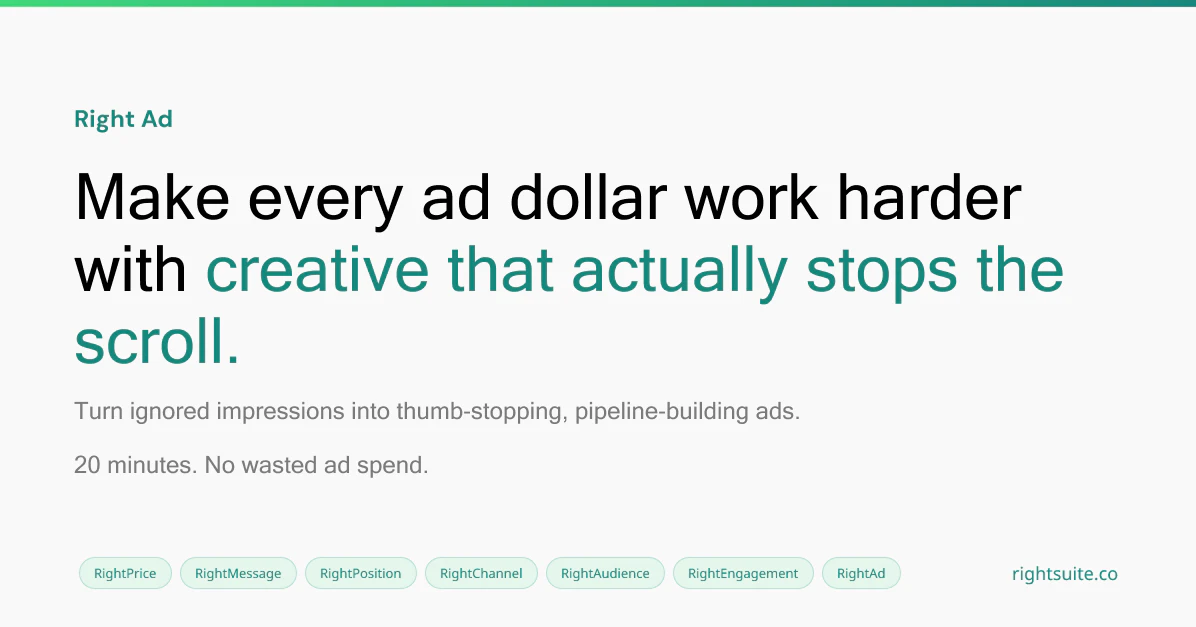 Right Ad

Make every ad dollar work harder with creative that actually stops the scroll.

Turn ignored impressions into thumb-stopping, pipeline-building ads.

20 minutes. No wasted ad spend.

RightPrice RightMessage RightPosition RightChannel RightAudience RightEngagement RightAd

rightsuite.co